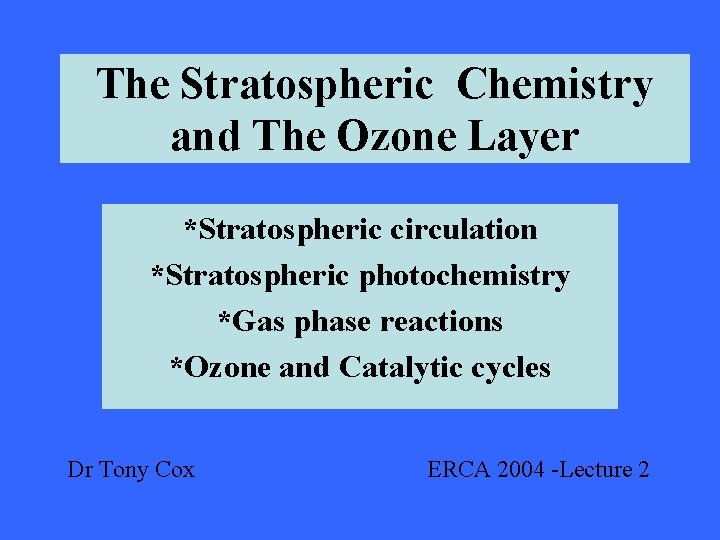 The Stratospheric Chemistry and The Ozone Layer

*Stratospheric circulation
*Stratospheric photochemistry
*Gas phase reactions
*Ozone and Catalytic cycles

Dr Tony Cox

ERCA 2004 -Lecture 2